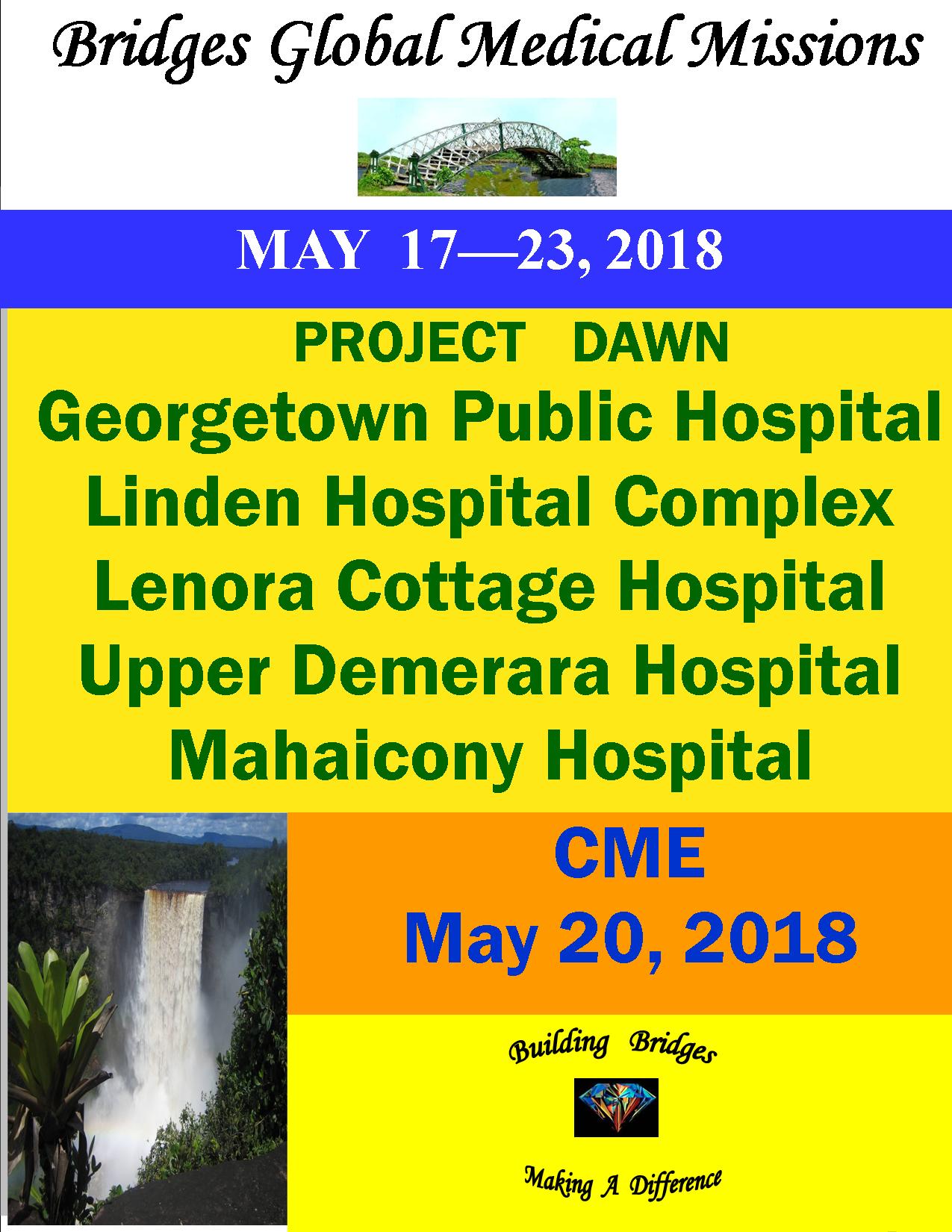 Bridges Global Medical Missions

MAY 17—23, 2018

PROJECT DAWN

Georgetown Public Hospital

Linden Hospital Complex

Lenora Cottage Hospital

Upper Demerara Hospital

Mahaicony Hospital

CME

May 20, 2018

Building Bridges

Making A Difference